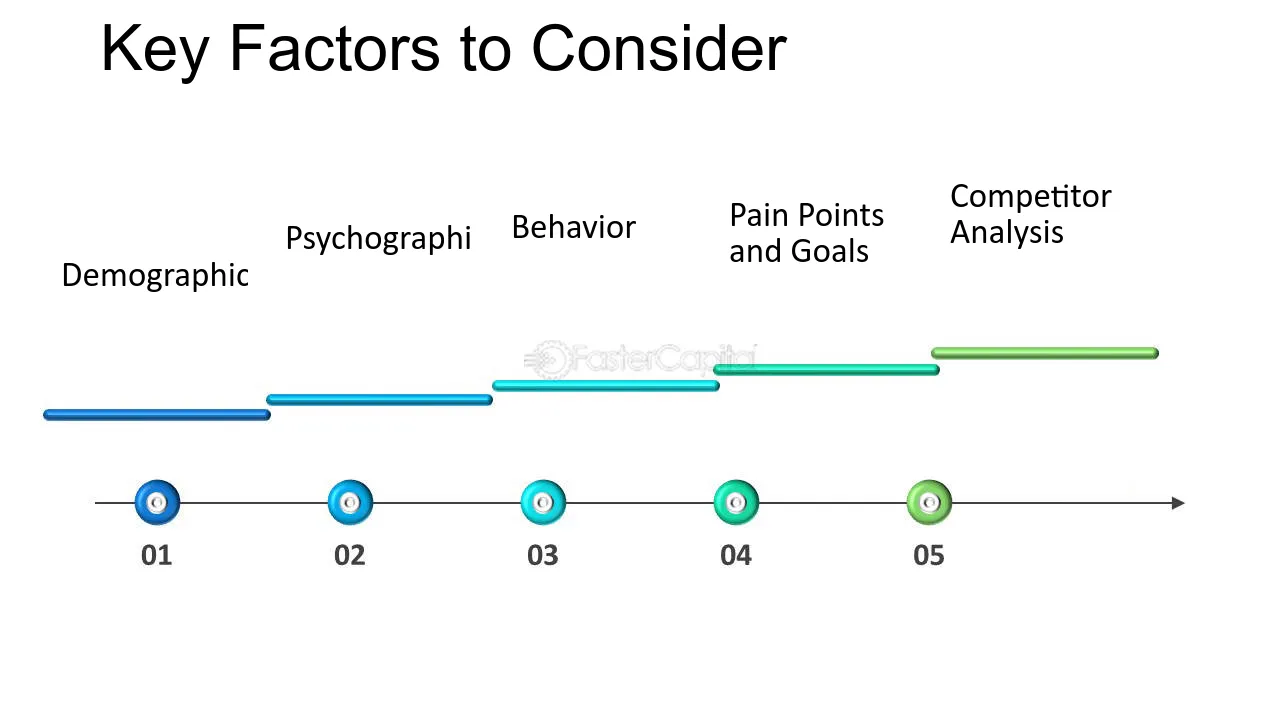 Key Factors to Consider

Demographic

Psychographi

Behavior

Pain Points and Goals

Competitor Analysis

01

02

03

04

05

FasterCapital